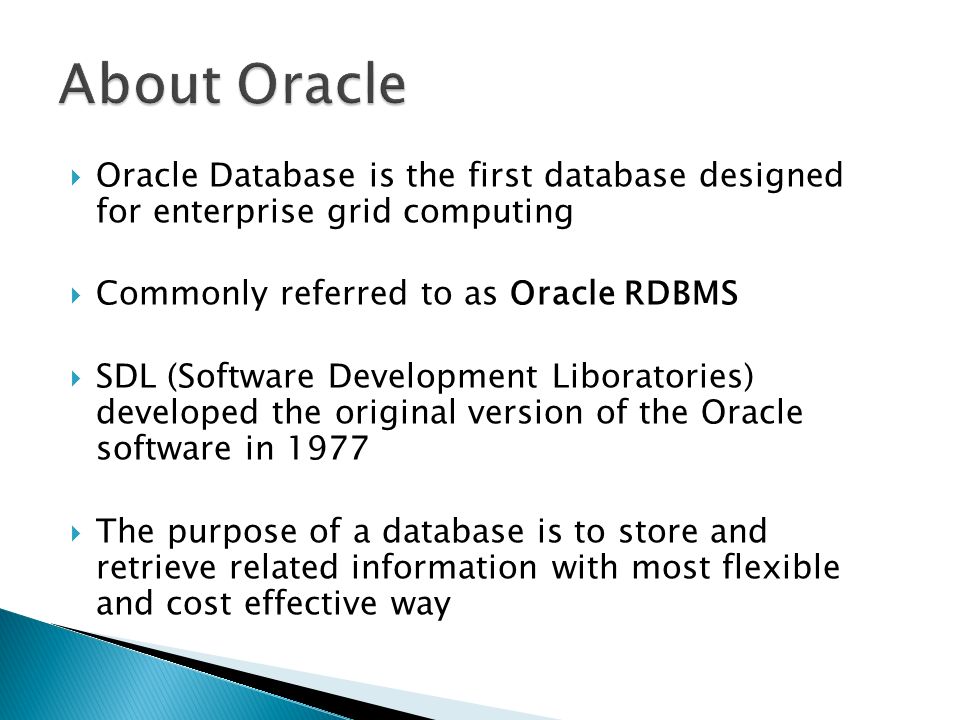 About Oracle

Oracle Database is the first database designed for enterprise grid computing

Commonly referred to as Oracle RDBMS

SDL (Software Development Liboratories) developed the original version of the Oracle software in 1977

The purpose of a database is to store and retrieve related information with most flexible and cost effective way